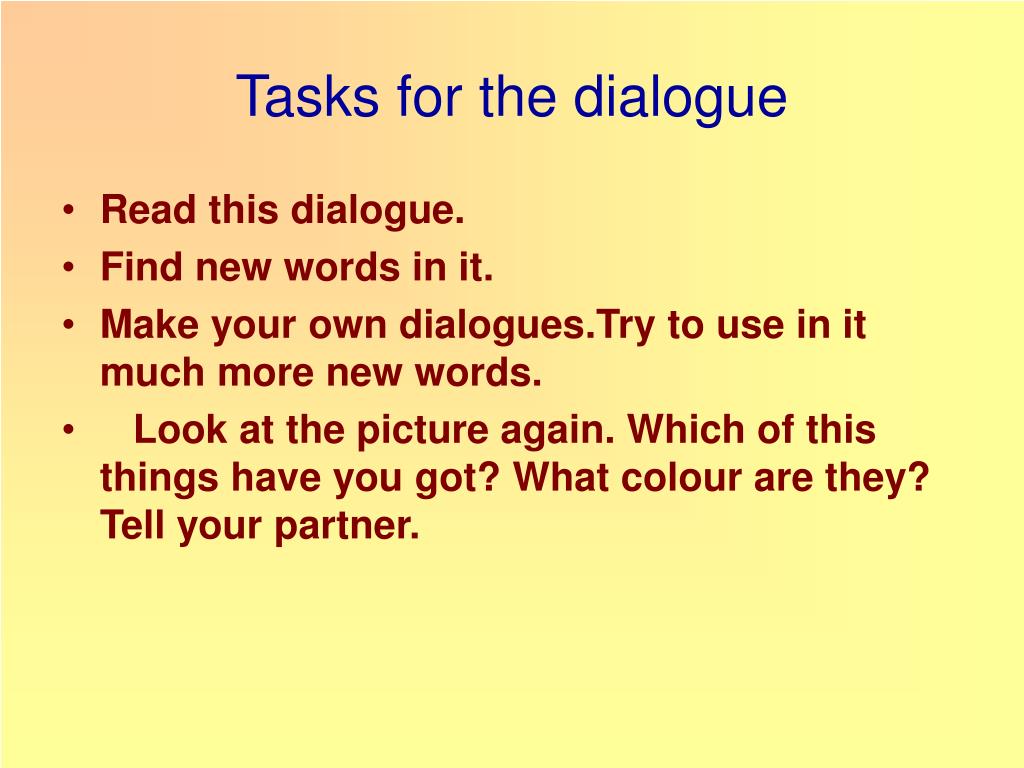 Tasks for the dialogue

• Read this dialogue.
• Find new words in it.
• Make your own dialogues.Try to use in it much more new words.
• Look at the picture again. Which of this things have you got? What colour are they? Tell your partner.